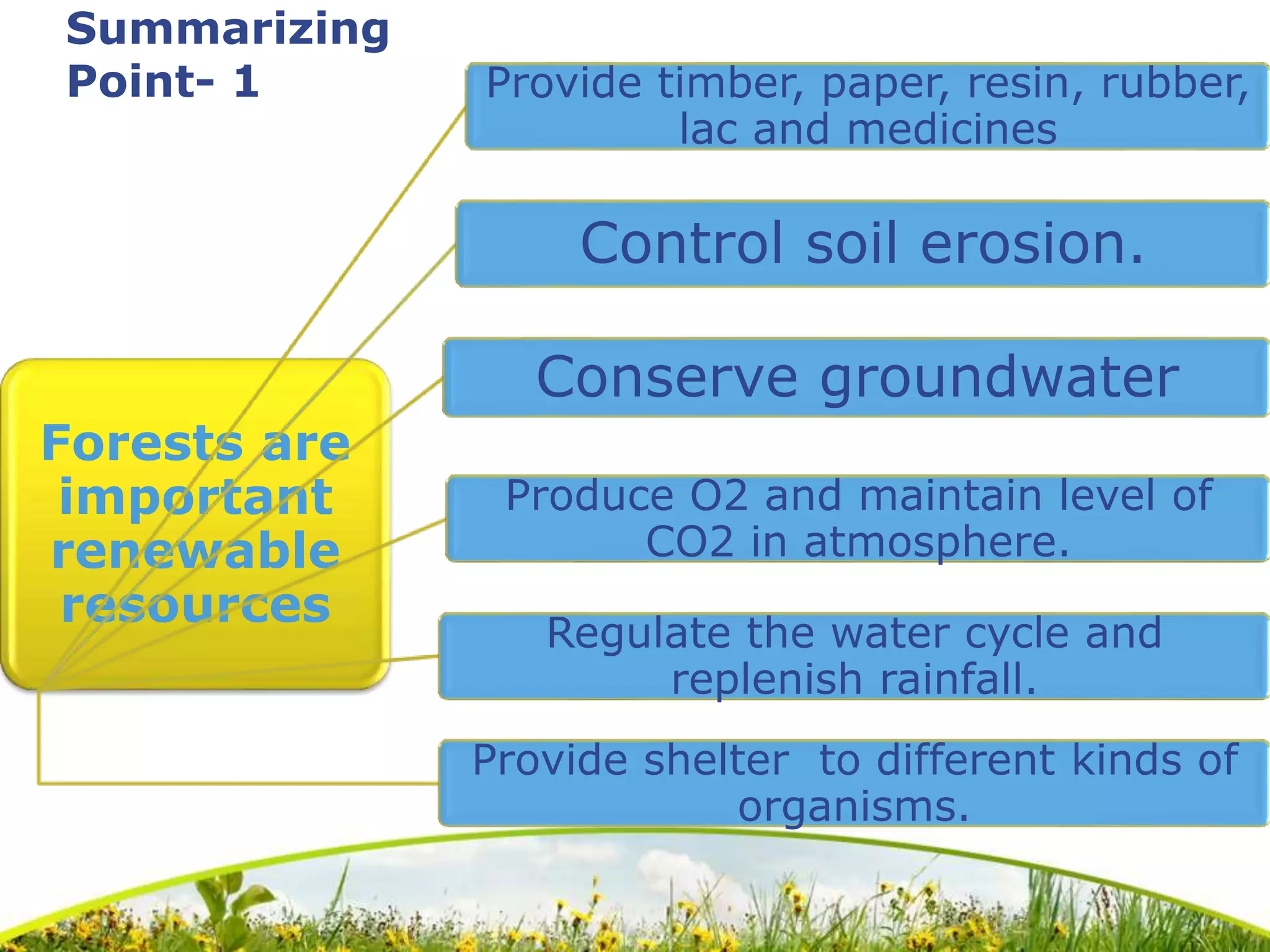 Summarizing Point- 1

Forests are important renewable resources

Provide timber, paper, resin, rubber, lac and medicines

Control soil erosion.

Conserve groundwater

Produce O2 and maintain level of CO2 in atmosphere.

Regulate the water cycle and replenish rainfall.

Provide shelter to different kinds of organisms.